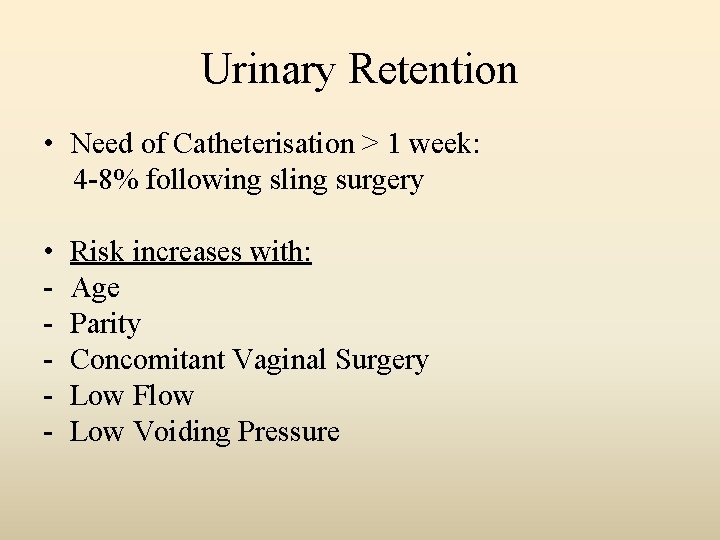 Urinary Retention

• Need of Catheterisation > 1 week: 4-8% following sling surgery

• Risk increases with:
- Age
- Parity
- Concomitant Vaginal Surgery
- Low Flow
- Low Voiding Pressure